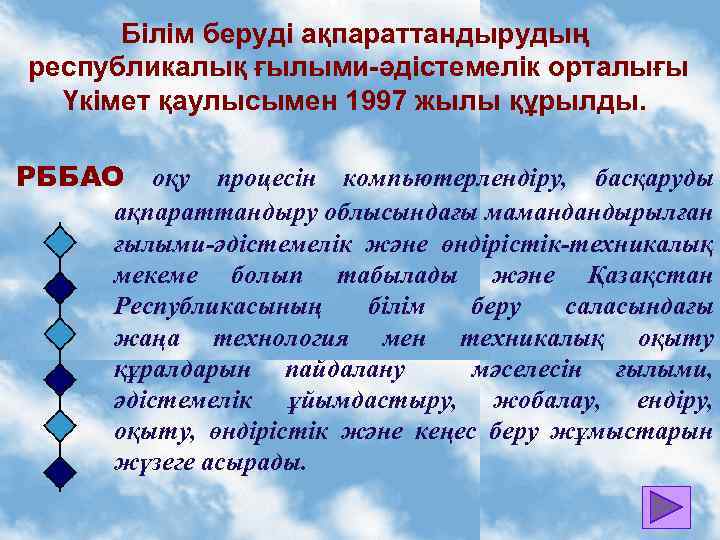 Білім беруді ақпараттандырудың республикалық ғылыми-әдістемелік орталығы Үкімет қаулысымен 1997 жылы құрылды.

РББАО оқу процесін компьютерлендіру, басқаруды ақпараттандыру облысындағы мамандандырылған ғылыми-әдістемелік және өндірістік-техникалық мекеме болып табылады және Қазақстан Республикасының білім беру саласындағы жаңа технология мен техникалық оқыту құралдарын пайдалану мәселесін ғылыми, әдістемелік ұйымдастыру, жобалау, ендіру, оқыту, өндірістік және кеңес беру жұмыстарын жүзеге асырады.